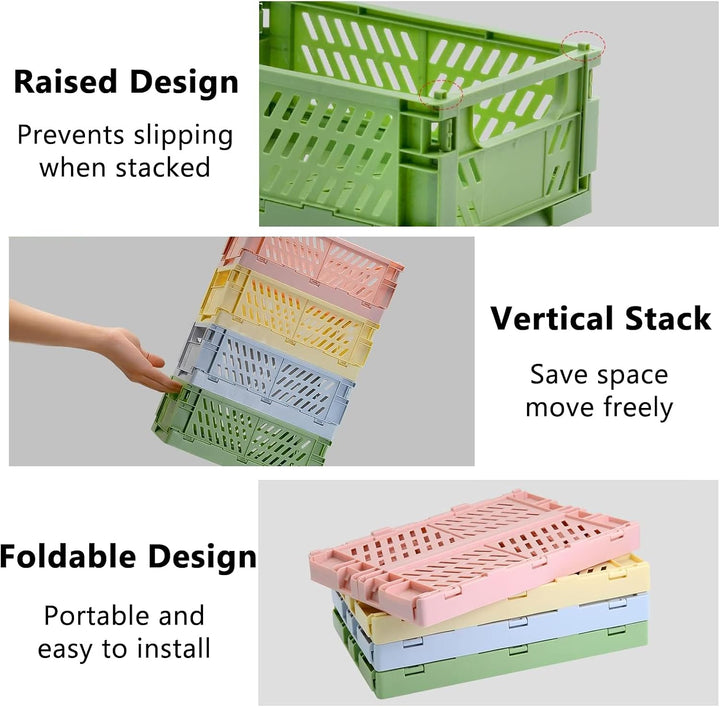 Raised Design

Prevents slipping when stacked

Vertical Stack

Save space move freely

Foldable Design

Portable and easy to install